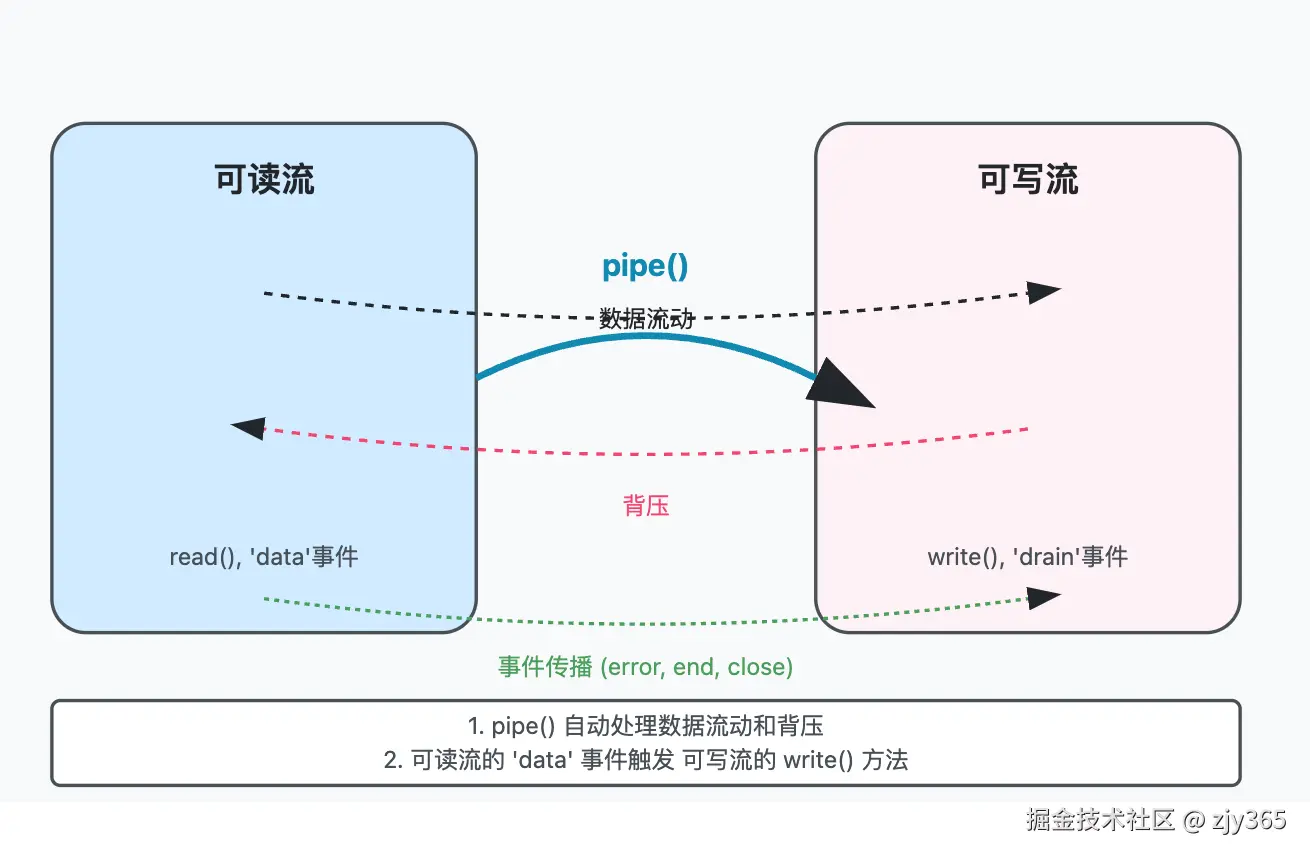 可读流

可写流

pipe()

数据流动

背压

read(), 'data'事件

write(), 'drain'事件

事件传播 (error, end, close)

1. pipe() 自动处理数据流动和背压
2. 可读流的 'data' 事件触发 可写流的 write() 方法

掘金技术社区 @ zjy365